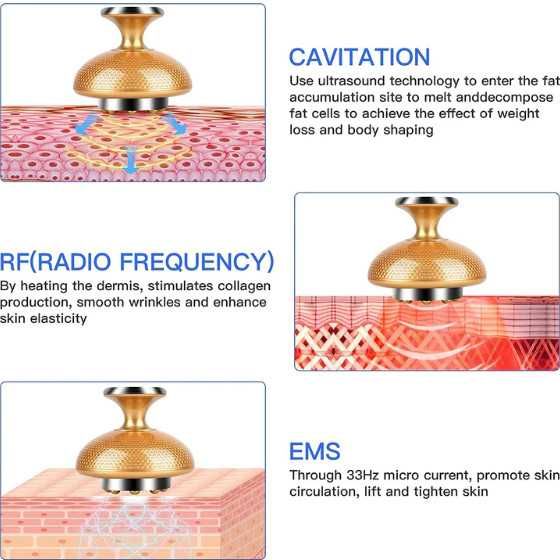 CAVITATION
Use ultrasound technology to enter the fat accumulation site to melt anddecompose fat cells to achieve the effect of weight loss and body shaping

RF(RADIO FREQUENCY)
By heating the dermis, stimulates collagen production, smooth wrinkles and enhance skin elasticity

EMS
Through 33Hz micro current, promote skin circulation, lift and tighten skin